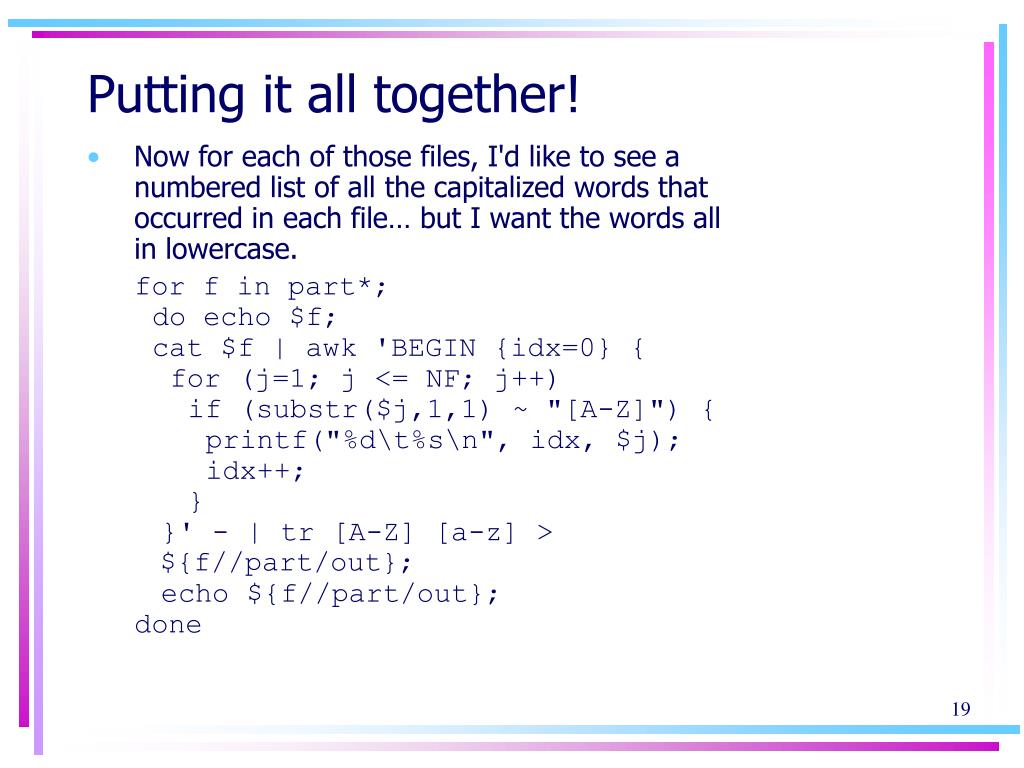 Putting it all together!

• Now for each of those files, I'd like to see a numbered list of all the capitalized words that occurred in each file… but I want the words all in lowercase.

for f in part*;
 do echo $f;
 cat $f | awk 'BEGIN {idx=0} {
  for (j=1; j <= NF; j++)
   if (substr($j,1,1) ~ "[A-Z]") {
    printf("%d\t%s\n", idx, $j);
    idx++;
   }
  }' - | tr [A-Z] [a-z] >
  ${f//part/out};
  echo ${f//part/out};
done

19